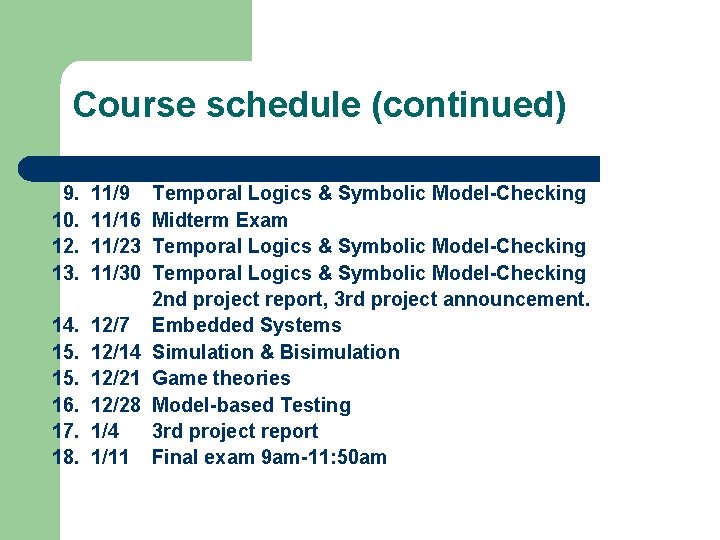 Course schedule (continued)

9. 11/9 Temporal Logics & Symbolic Model-Checking
10. 11/16 Midterm Exam
12. 11/23 Temporal Logics & Symbolic Model-Checking
13. 11/30 Temporal Logics & Symbolic Model-Checking
2nd project report, 3rd project announcement.
14. 12/7 Embedded Systems
15. 12/14 Simulation & Bisimulation
15. 12/21 Game theories
16. 12/28 Model-based Testing
17. 1/4 3rd project report
18. 1/11 Final exam 9am-11:50am